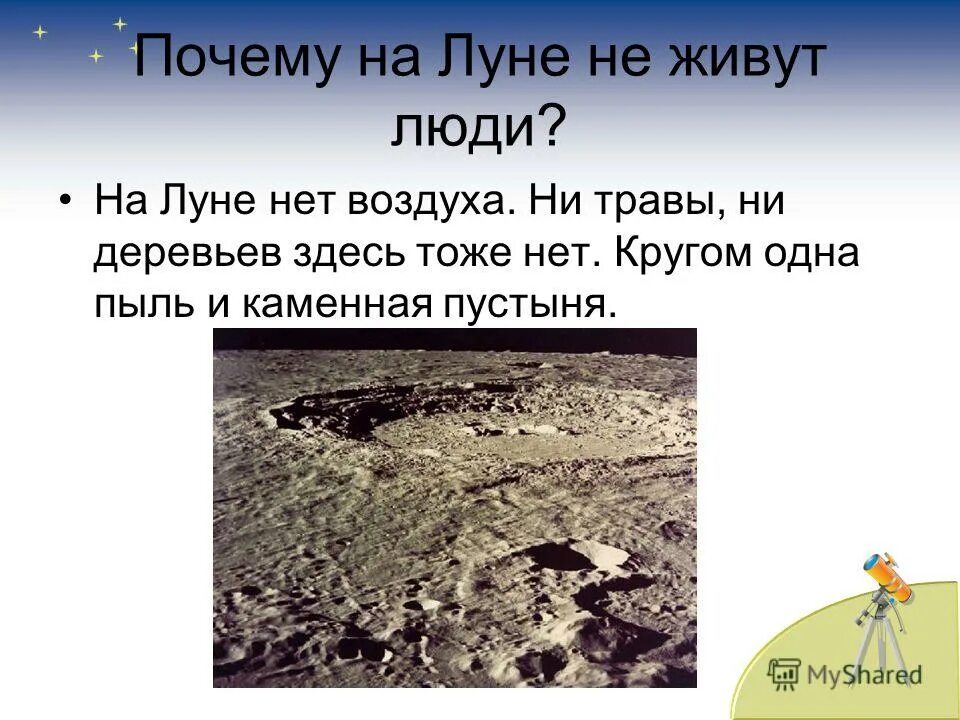 Почему на Луне не живут люди?

• На Луне нет воздуха. Ни травы, ни деревьев здесь тоже нет. Кругом одна пыль и каменная пустыня.

MyShared